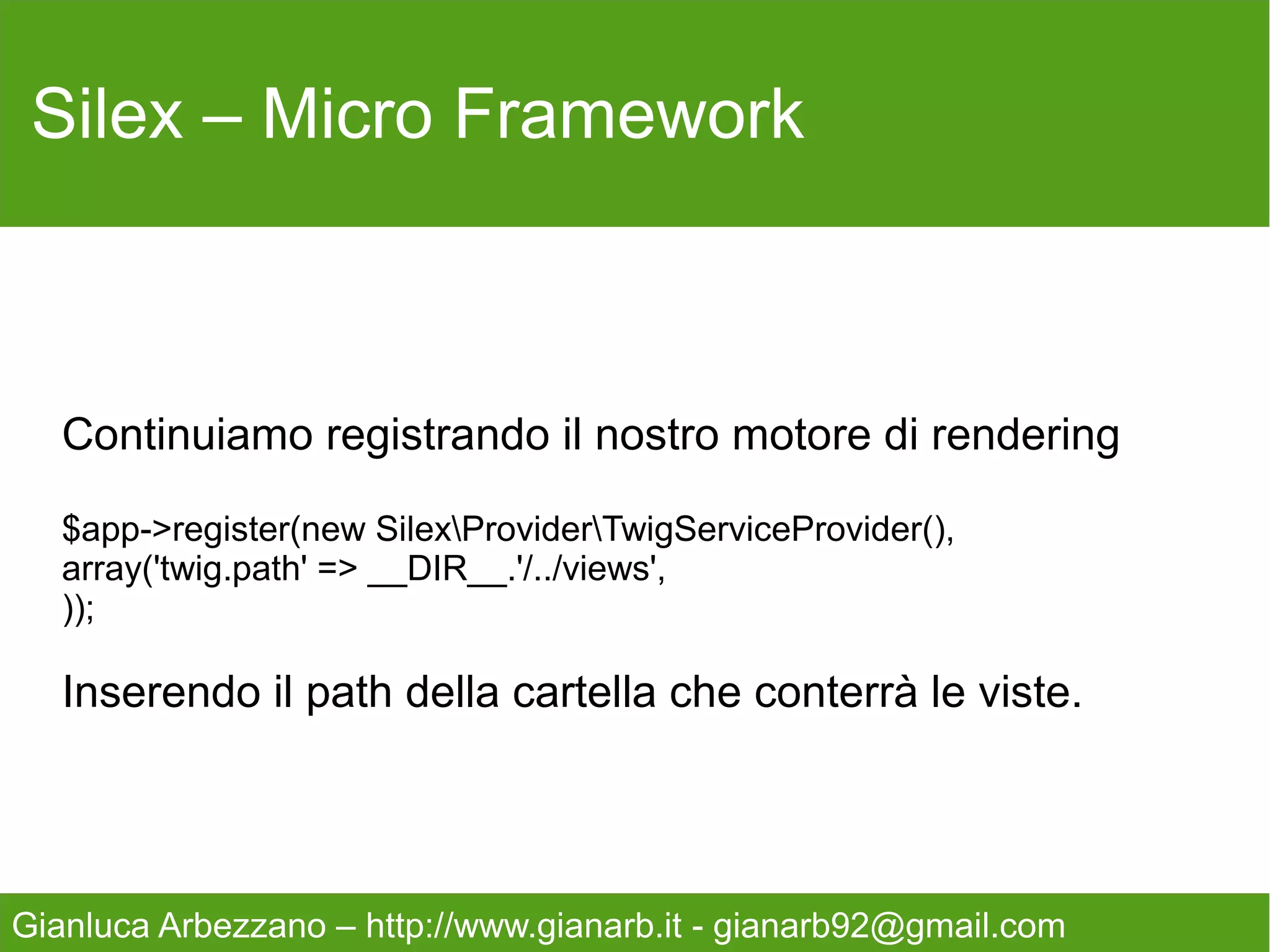 Silex – Micro Framework

Continuiamo registrando il nostro motore di rendering

$app->register(new Silex\Provider\TwigServiceProvider(),
array('twig.path' => __DIR__.'/../views',
));

Inserendo il path della cartella che conterrà le viste.

Gianluca Arbezzano – http://www.gianarb.it - gianarb92@gmail.com